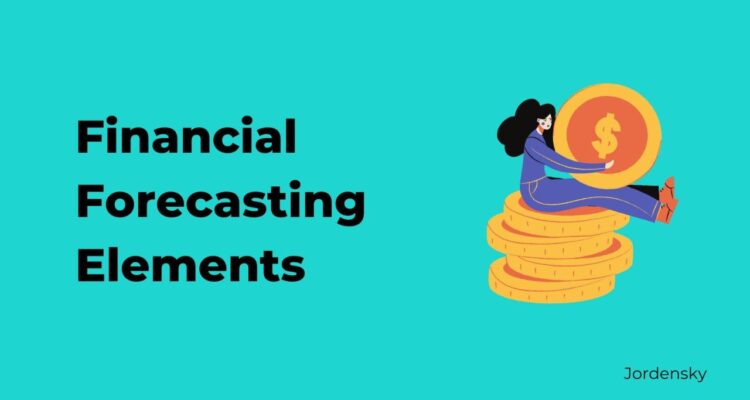 Financial Forecasting Elements

$

Jordensky